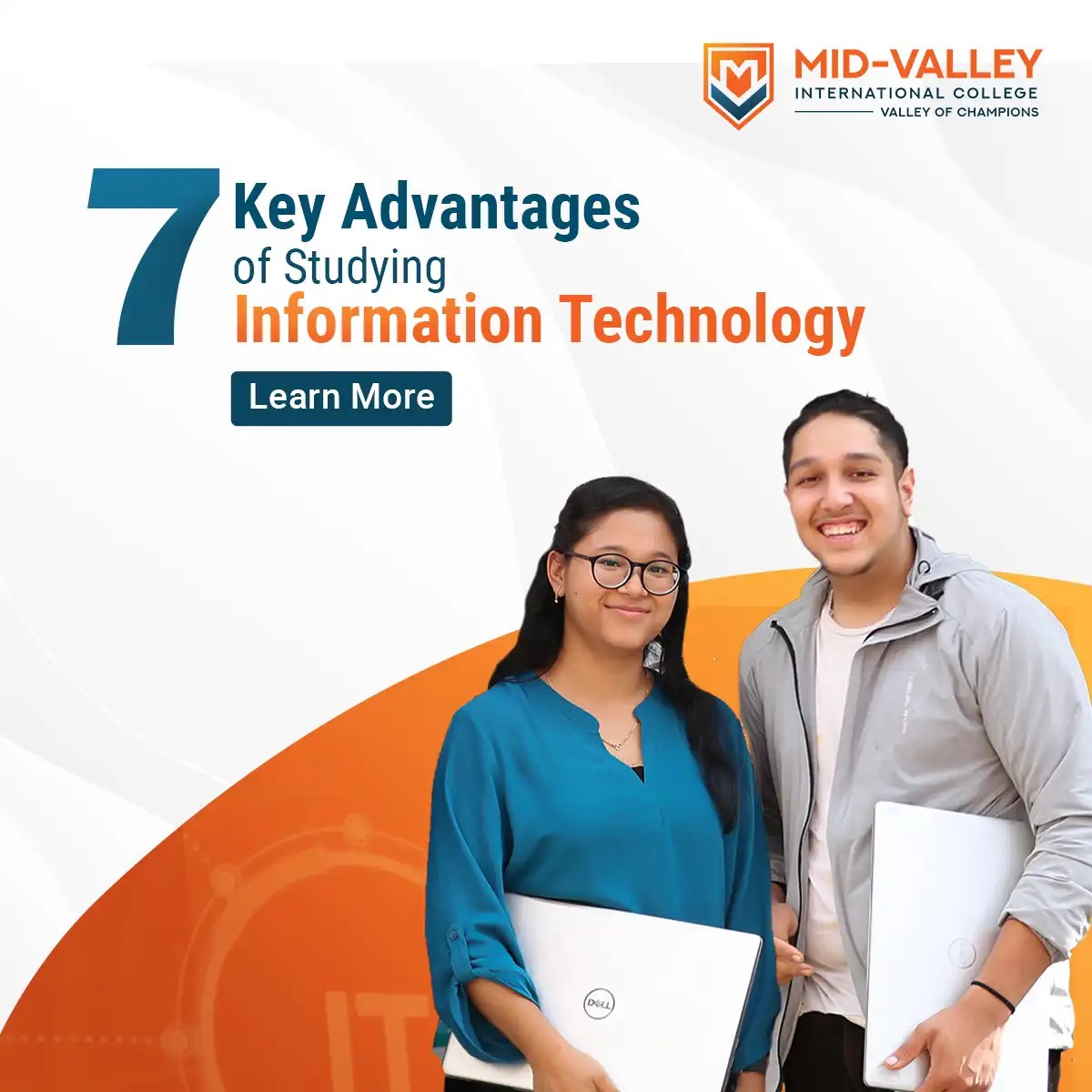 MID-VALLEY
INTERNATIONAL COLLEGE
VALLEY OF CHAMPIONS

7 Key Advantages of Studying Information Technology

Learn More

IT

DELL